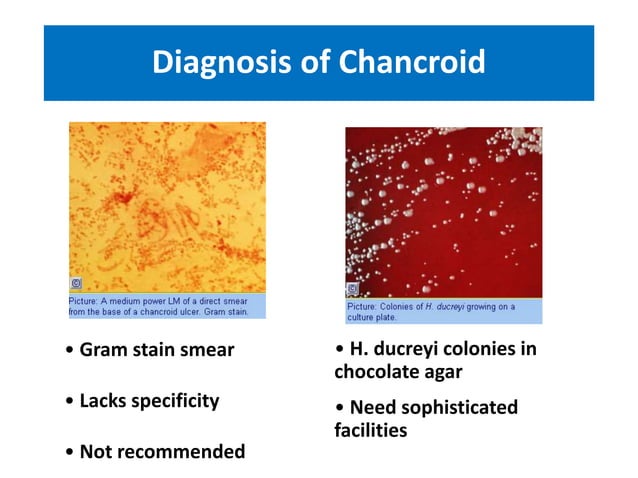 Diagnosis of Chancroid

©

Picture: A medium power LM of a direct smear from the base of a chancroid ulcer. Gram stain.

• Gram stain smear

• Lacks specificity

• Not recommended

©

Picture: Colonies of H. ducreyi growing on a culture plate.

• H. ducreyi colonies in chocolate agar

• Need sophisticated facilities